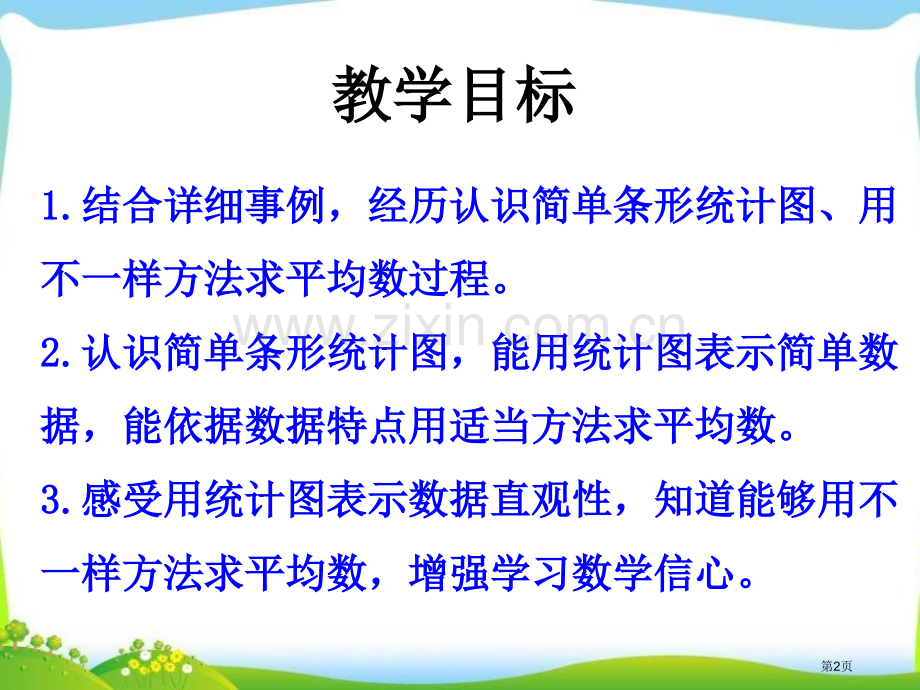 教学目标

1.结合详细事例，经历认识简单条形统计图、用不一样方法求平均数过程。

www.zixin.com.cn

2.认识简单条形统计图，能用统计图表示简单数据，能依据数据特点用适当方法求平均数。

3.感受用统计图表示数据直观性，知道能够用不一样方法求平均数，增强学习数学信心。

第2页